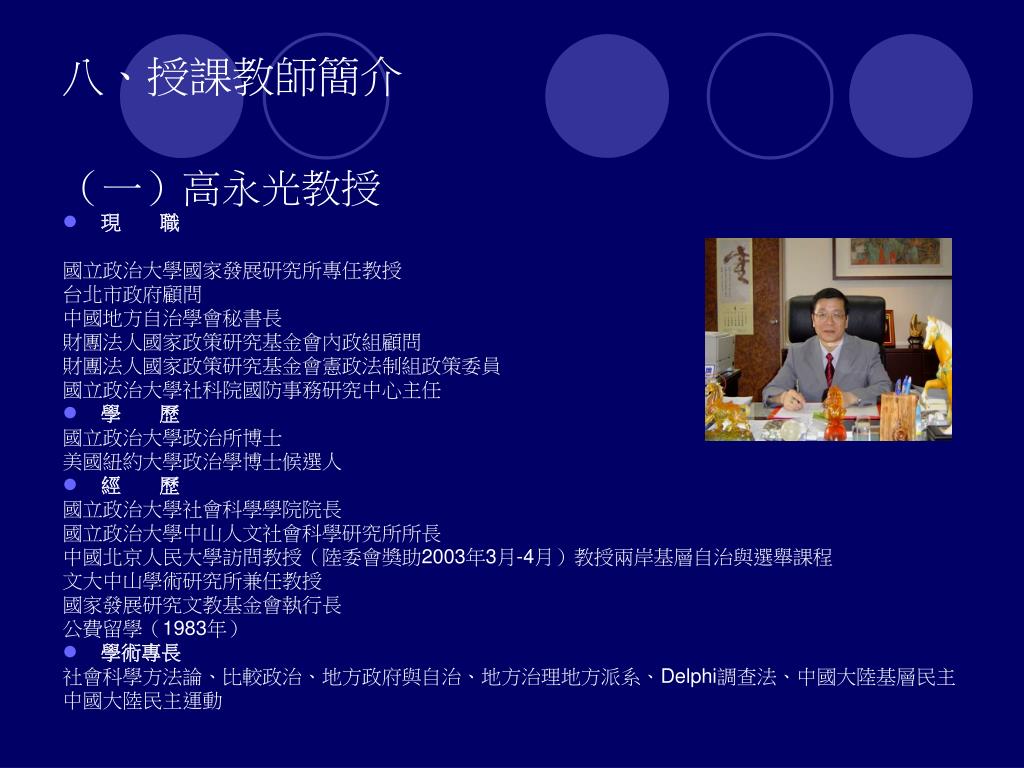 八、授課教師簡介

（一）高永光教授

現　職

國立政治大學國家發展研究所專任教授
台北市政府顧問
中國地方自治學會秘書長
財團法人國家政策研究基金會內政組顧問
財團法人國家政策研究基金會憲政法制組政策委員
國立政治大學社科院國防事務研究中心主任

學　歷
國立政治大學政治所博士
美國紐約大學政治學博士候選人

經　歷
國立政治大學社會科學學院院長
國立政治大學中山人文社會科學研究所所長
中國北京人民大學訪問教授（陸委會獎助2003年3月-4月）教授兩岸基層自治與選舉課程
文大中山學術研究所兼任教授
國家發展研究文教基金會執行長
公費留學（1983年）

學術專長
社會科學方法論、比較政治、地方政府與自治、地方治理地方派系、Delphi調查法、中國大陸基層民主
中國大陸民主運動